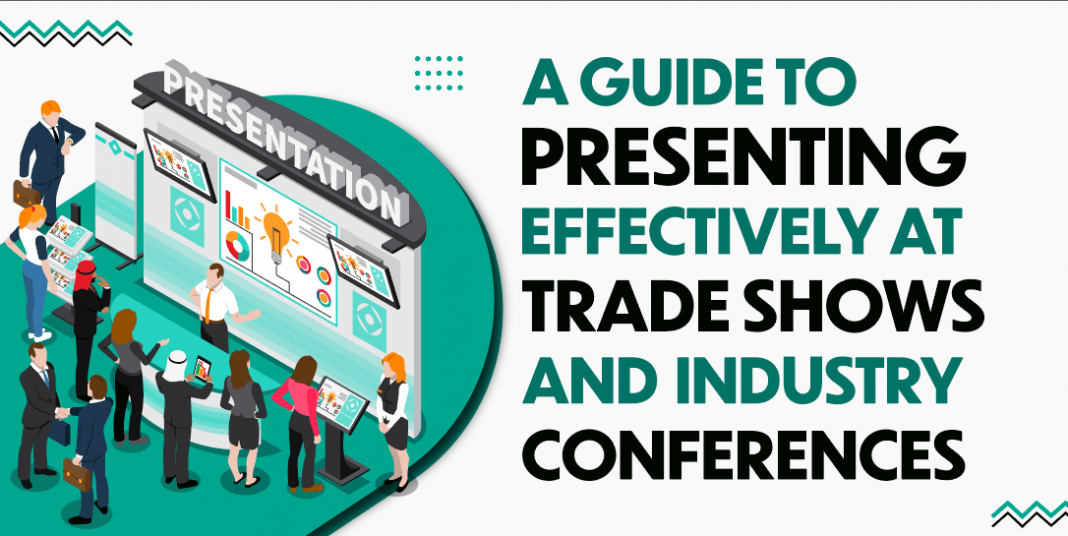 PRESENTATION

A GUIDE TO PRESENTING EFFECTIVELY AT TRADE SHOWS AND INDUSTRY CONFERENCES